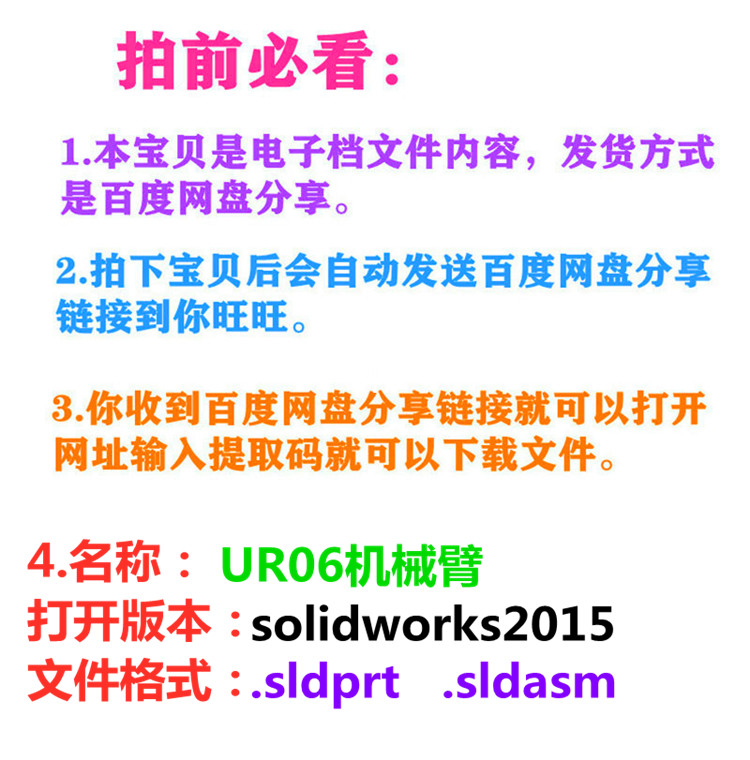 拍前必看：

1.本宝贝是电子档文件内容，发货方式是百度网盘分享。

2.拍下宝贝后会自动发送百度网盘分享链接到你旺旺。

3.你收到百度网盘分享链接就可以打开网址输入提取码就可以下载文件。

4.名称： UR06机械臂
打开版本：solidworks2015
文件格式：.sldprt .sldasm